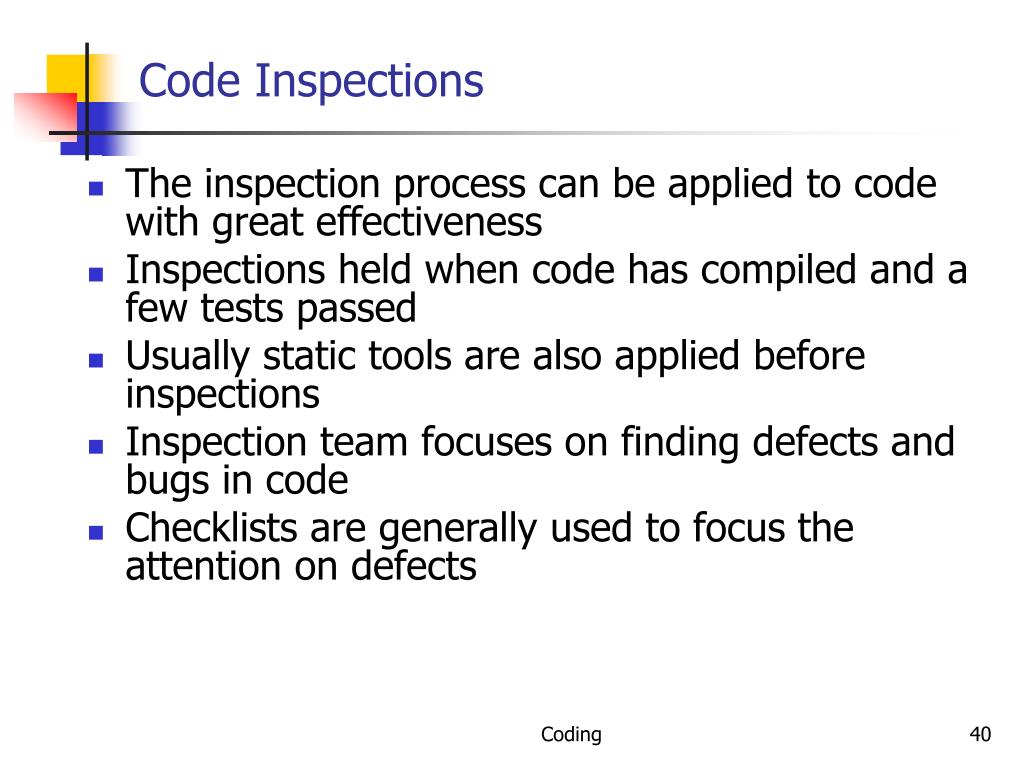 Code Inspections

- The inspection process can be applied to code with great effectiveness
- Inspections held when code has compiled and a few tests passed
- Usually static tools are also applied before inspections
- Inspection team focuses on finding defects and bugs in code
- Checklists are generally used to focus the attention on defects

Coding

40